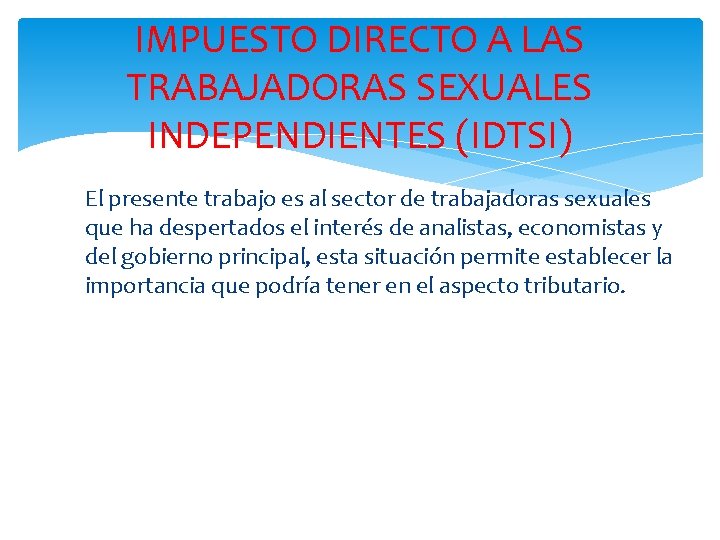 IMPUESTO DIRECTO A LAS TRABAJADORAS SEXUALES INDEPENDIENTES (IDTSI)

El presente trabajo es al sector de trabajadoras sexuales que ha despertados el interés de analistas, economistas y del gobierno principal, esta situación permite establecer la importancia que podría tener en el aspecto tributario.